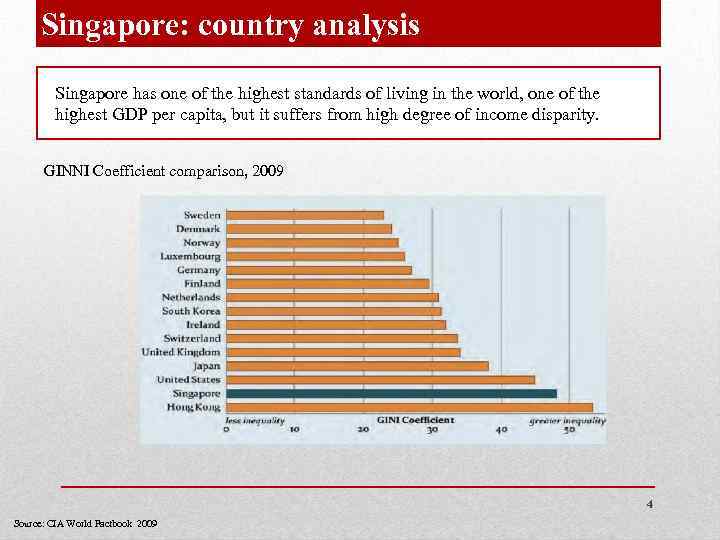 Singapore: country analysis

Singapore has one of the highest standards of living in the world, one of the highest GDP per capita, but it suffers from high degree of income disparity.

GINNI Coefficient comparison, 2009

Sweden
Denmark
Norway
Luxembourg
Germany
Finland
Netherlands
South Korea
Ireland
Switzerland
United Kingdom
Japan
United States
Singapore
Hong Kong

less inequality
GINI Coefficient
greater inequality
0 10 20 30 40 50

4

Source: CIA World Factbook 2009